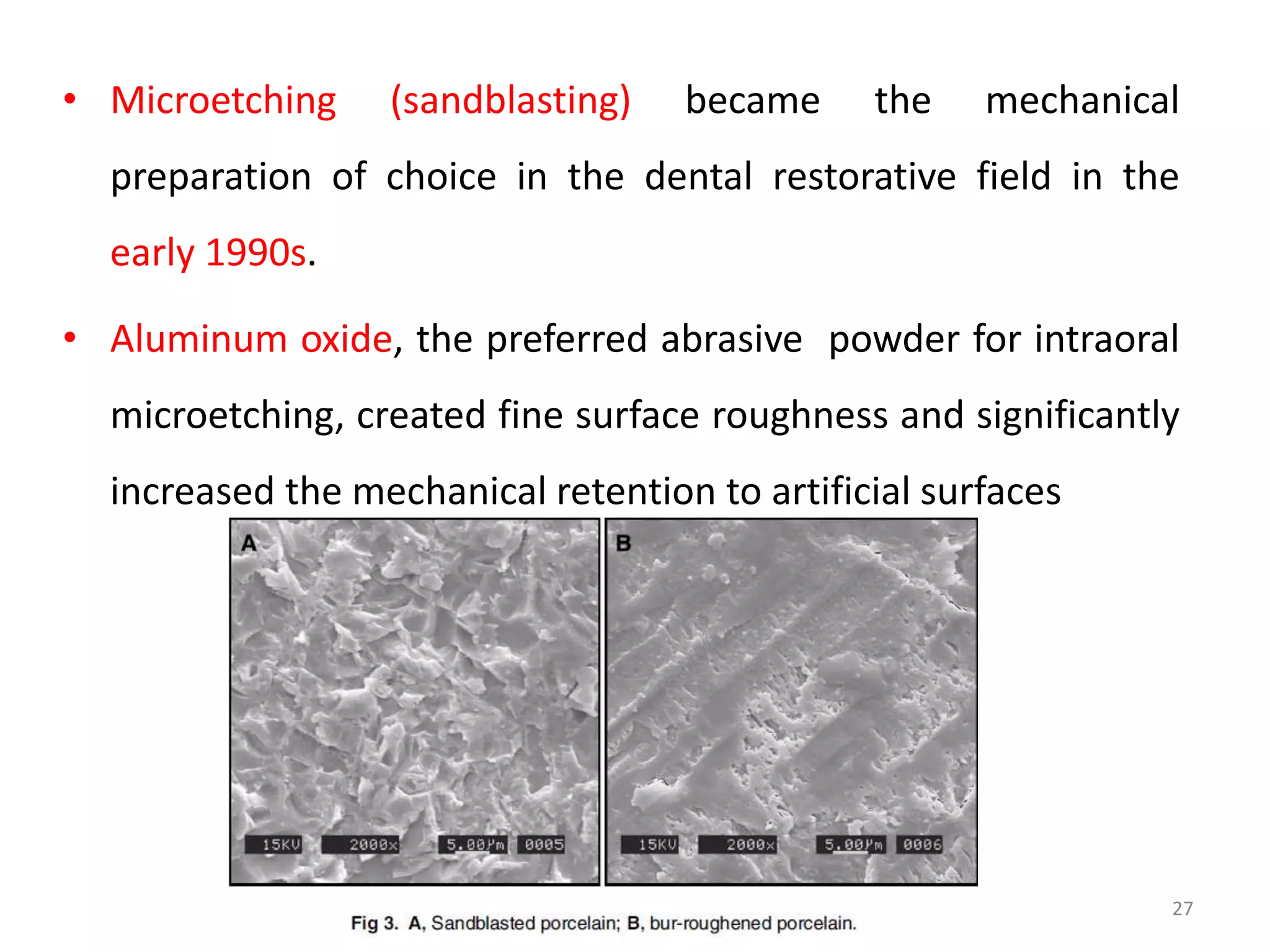 • Microetching (sandblasting) became the mechanical preparation of choice in the dental restorative field in the early 1990s.

• Aluminum oxide, the preferred abrasive powder for intraoral microetching, created fine surface roughness and significantly increased the mechanical retention to artificial surfaces

A

15KV 2000x 5.00µm 0005

B

15KV 2000x 5.00µm 0006

Fig 3. A, Sandblasted porcelain; B, bur-roughened porcelain.

27